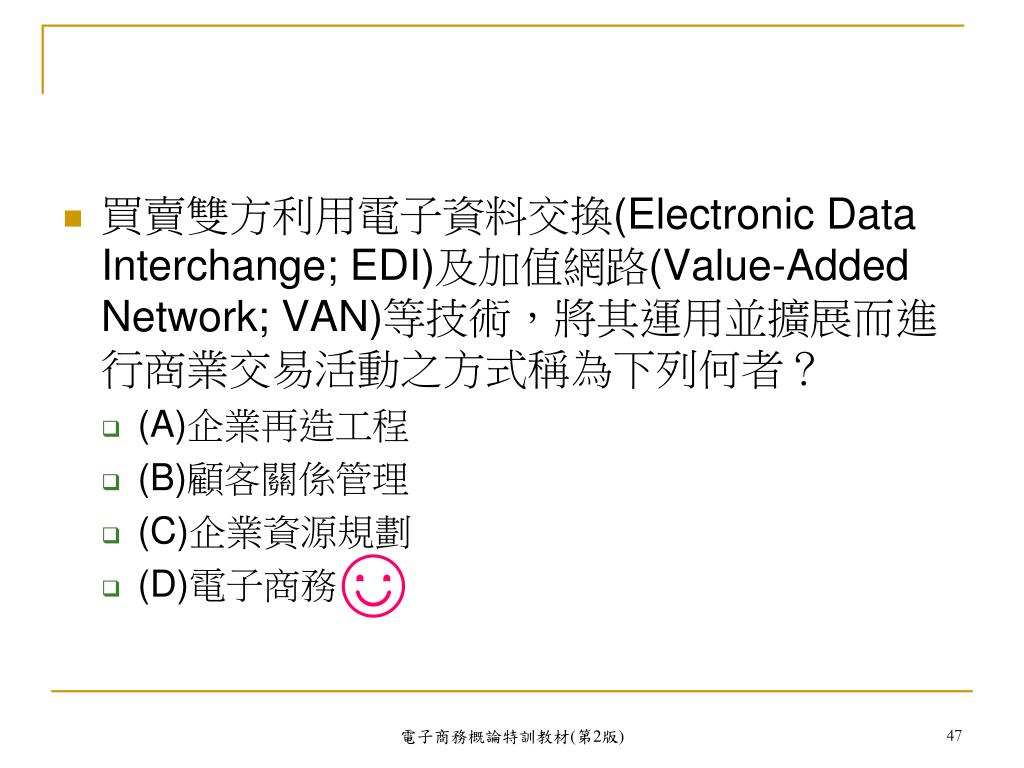 買賣雙方利用電子資料交換(Electronic Data Interchange; EDI)及加值網路(Value-Added Network; VAN)等技術，將其運用並擴展而進行商業交易活動之方式稱為下列何者？

(A)企業再造工程
(B)顧客關係管理
(C)企業資源規劃
(D)電子商務

電子商務概論特訓教材(第2版)

47